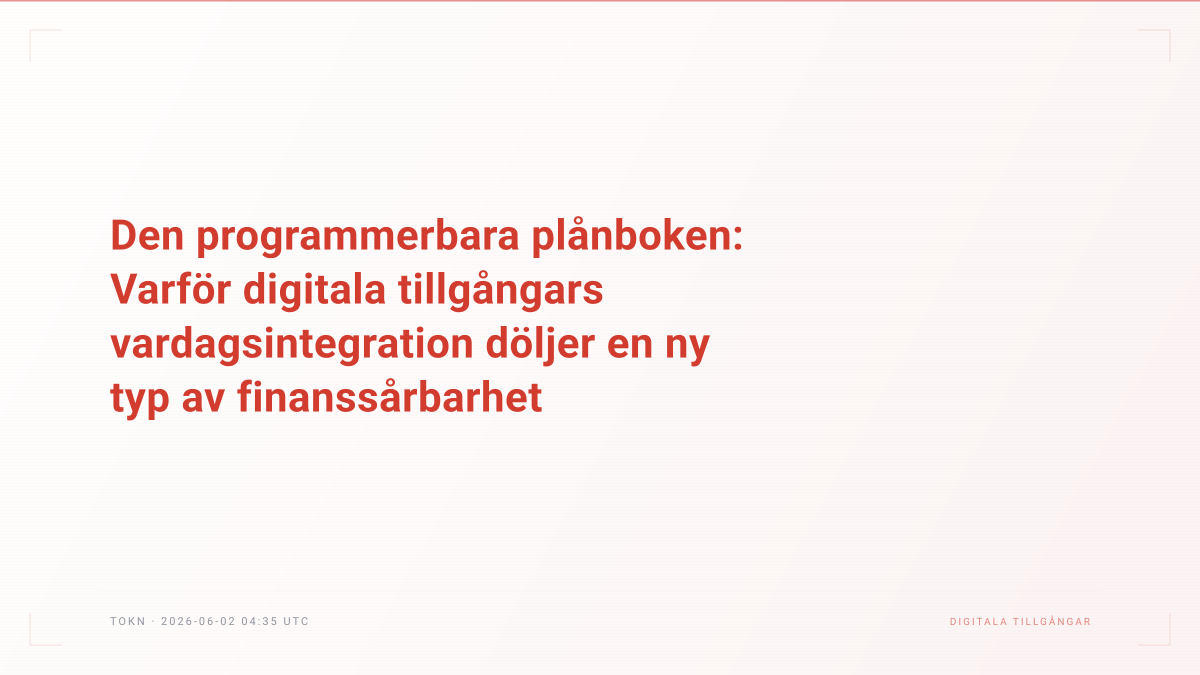 Den programmerbara plånboken: Varför digitala tillgångars vardagsintegration döljer en ny typ av finanssårbarhet

TOKN · 2026-06-02 04:35 UTC

DIGITALA TILLGÅNGAR